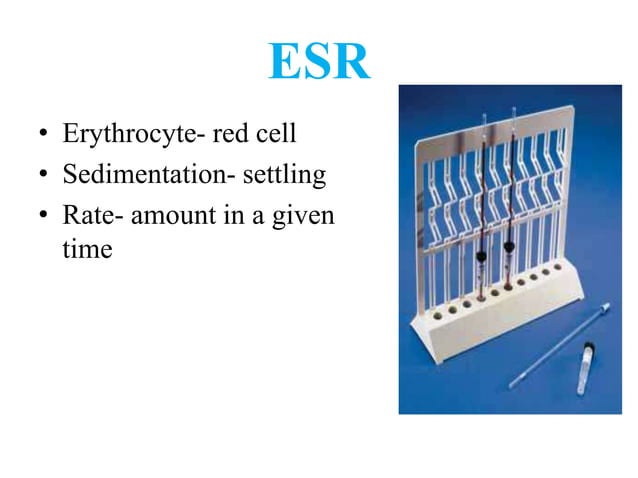 ESR

• Erythrocyte- red cell
• Sedimentation- settling
• Rate- amount in a given time